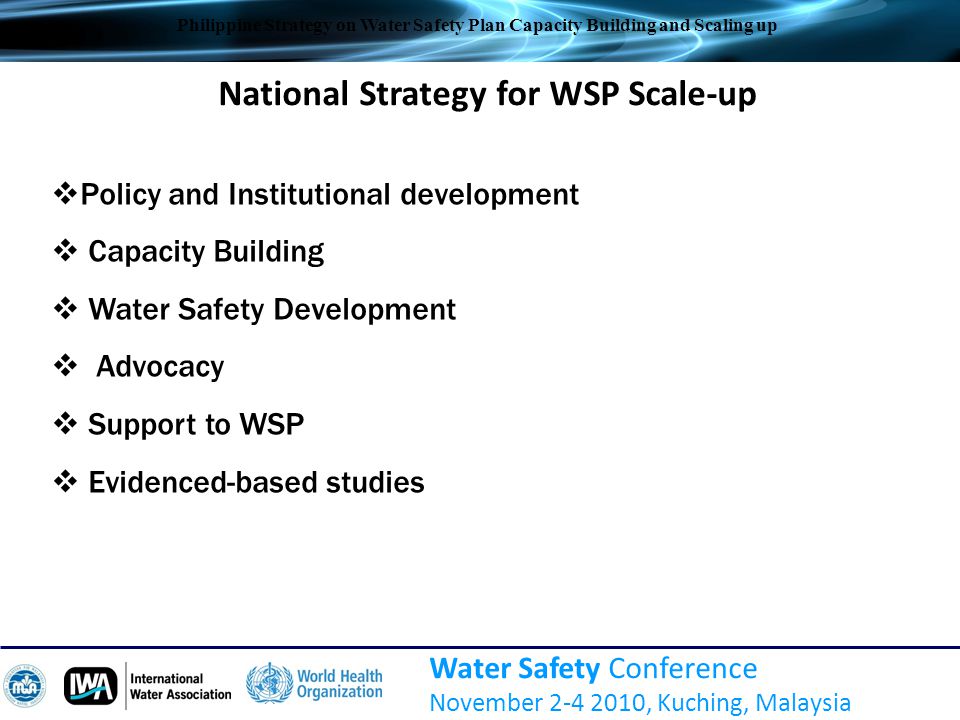 Philippine Strategy on Water Safety Plan Capacity Building and Scaling up

National Strategy for WSP Scale-up

❖Policy and Institutional development

❖ Capacity Building

❖ Water Safety Development

❖ Advocacy

❖ Support to WSP

❖ Evidenced-based studies

IWA International Water Association

World Health Organization

Water Safety Conference
November 2-4 2010, Kuching, Malaysia